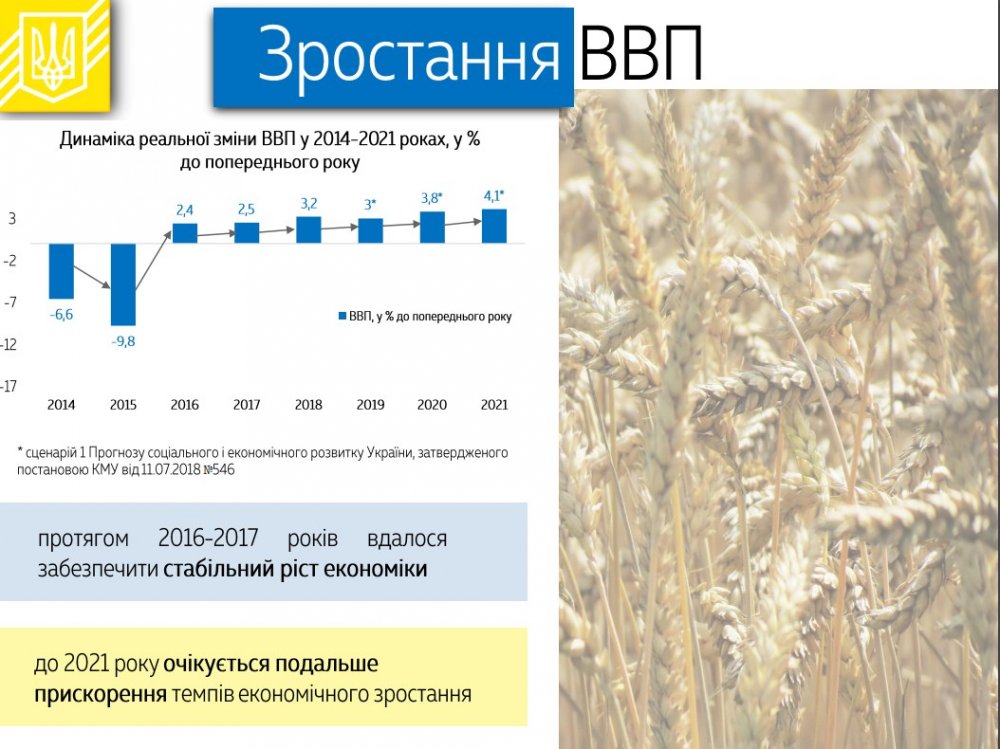 Зростання ВВП

Динаміка реальної зміни ВВП у 2014-2021 роках, у % до попереднього року

3
-2
-7
-12
-17

-6,6
-9,8
2,4
2,5
3,2
3*
3,8*
4,1*

ВВП, у % до попереднього року

2014 2015 2016 2017 2018 2019 2020 2021

* сценарій 1 Прогнозу соціального і економічного розвитку України, затвердженого постановою КМУ від 11.07.2018 №546

протягом 2016-2017 років вдалося забезпечити стабільний ріст економіки

до 2021 року очікується подальше прискорення темпів економічного зростання